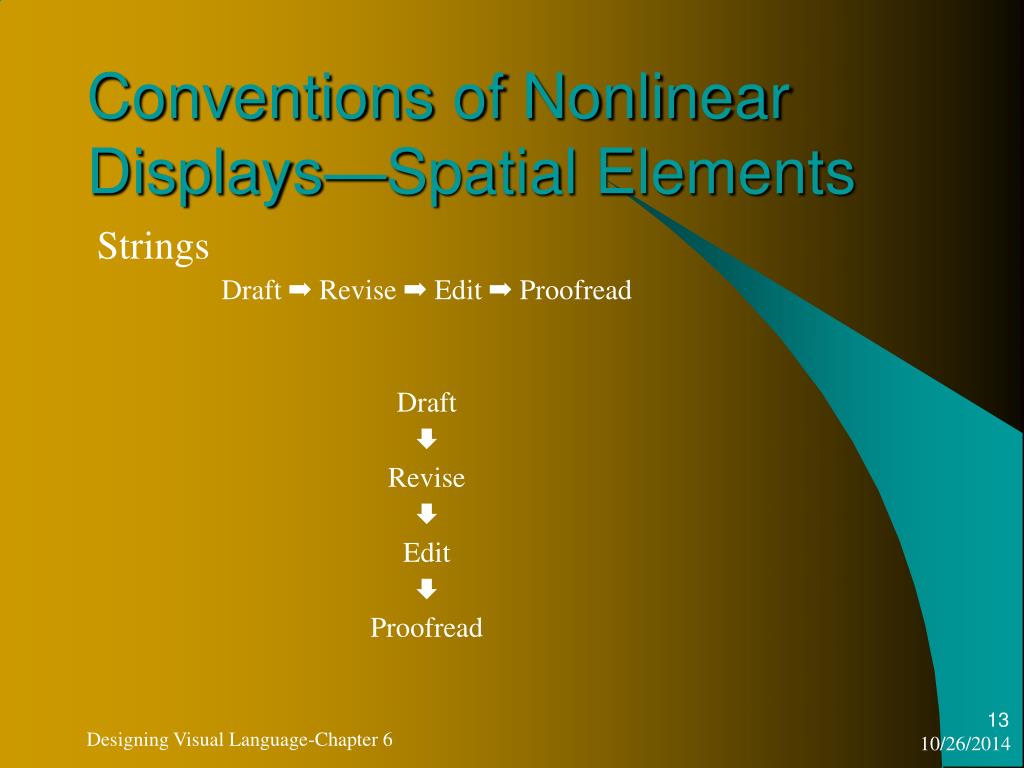 Conventions of Nonlinear Displays—Spatial Elements

Strings

Draft ➡ Revise ➡ Edit ➡ Proofread

Draft
⬇
Revise
⬇
Edit
⬇
Proofread

Designing Visual Language-Chapter 6

13
10/26/2014